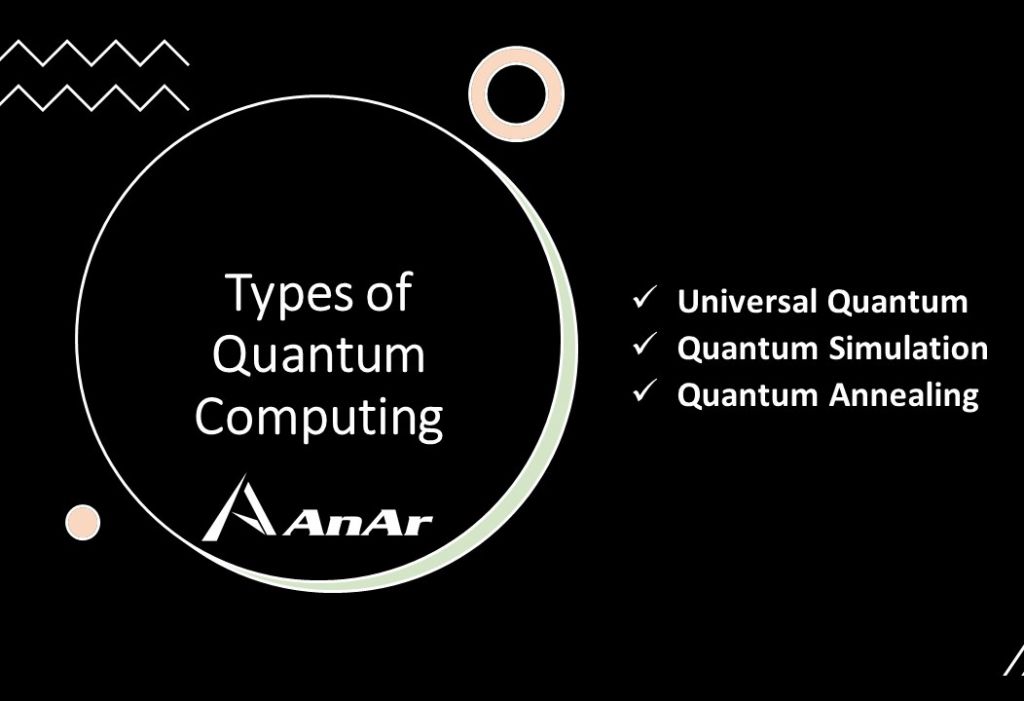 Types of Quantum Computing

AnAr

✓ Universal Quantum
✓ Quantum Simulation
✓ Quantum Annealing